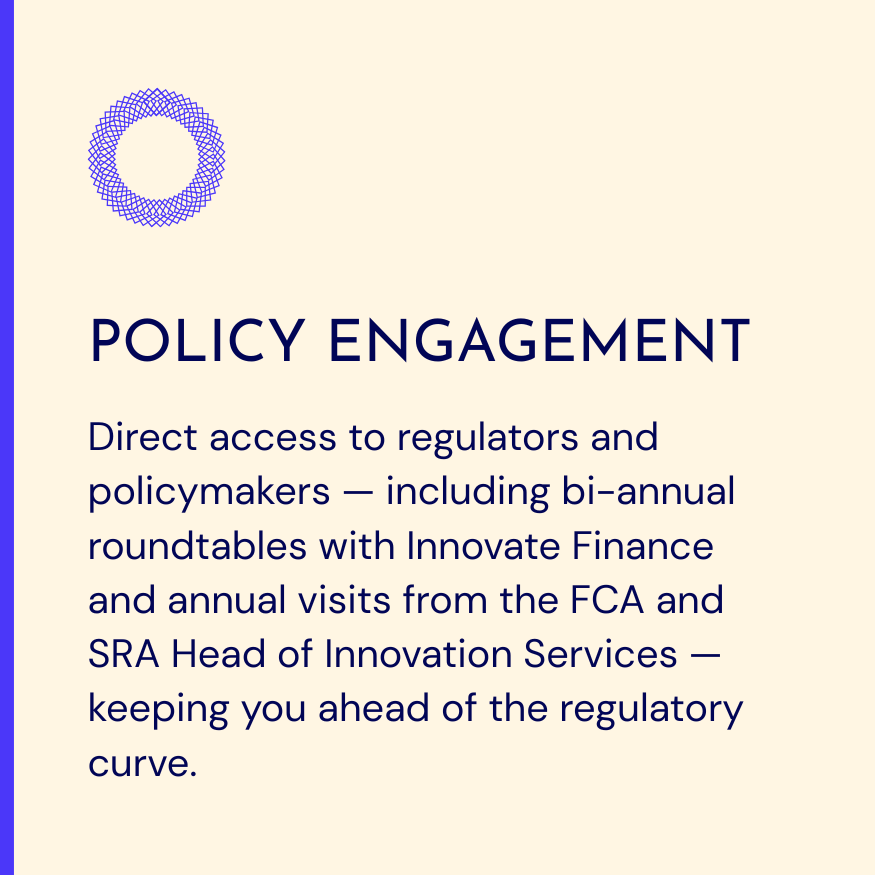 POLICY ENGAGEMENT

Direct access to regulators and policymakers — including bi-annual roundtables with Innovate Finance and annual visits from the FCA and SRA Head of Innovation Services — keeping you ahead of the regulatory curve.